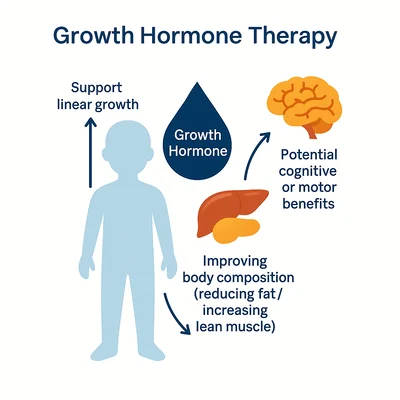 Growth Hormone Therapy

Support linear growth

Growth Hormone

Potential cognitive or motor benefits

Improving body composition (reducing fat / increasing lean muscle)